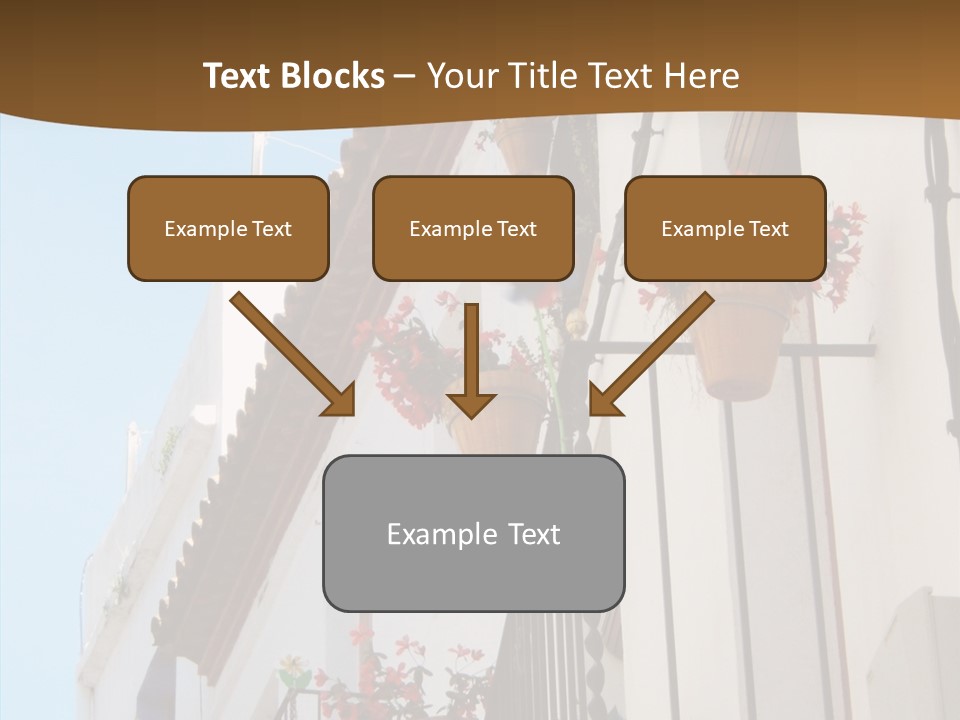 Text Blocks – Your Title Text Here

Example Text

Example Text

Example Text

Example Text